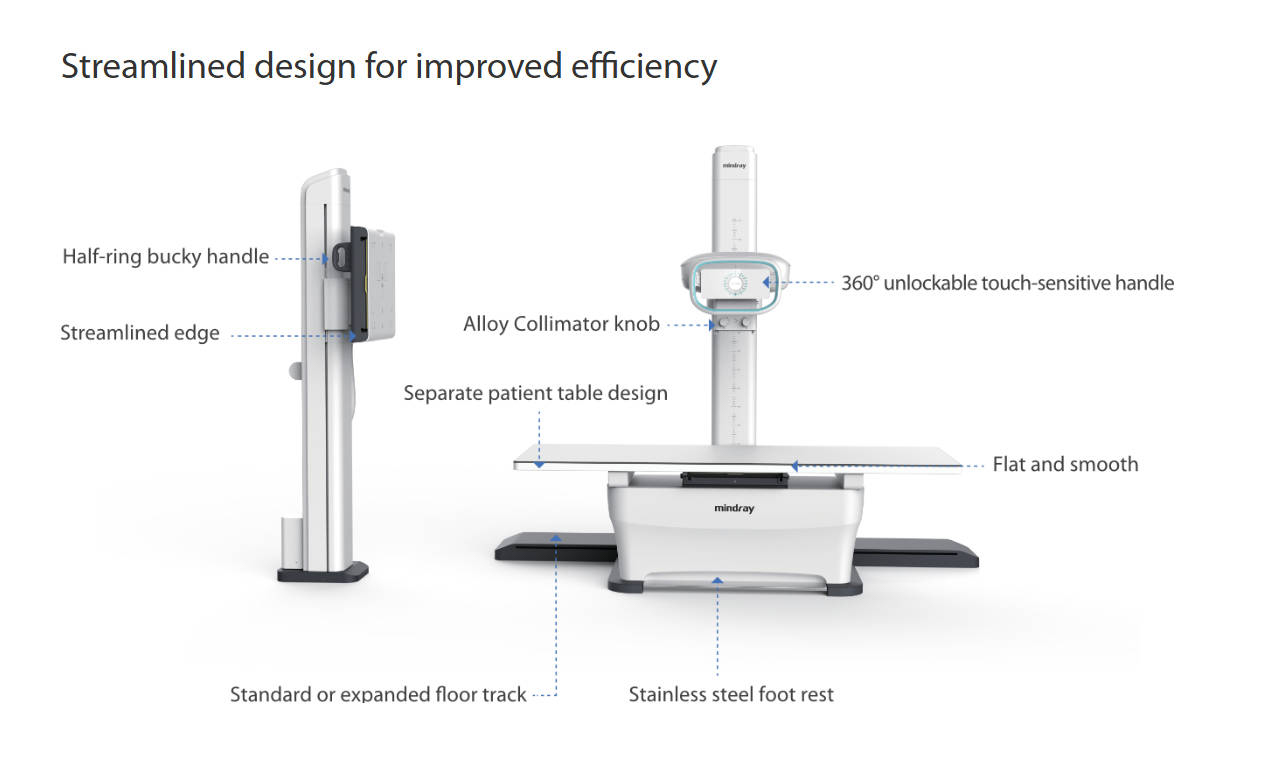 Streamlined design for improved efficiency

Half-ring bucky handle

Streamlined edge

mindray

360° unlockable touch-sensitive handle

Alloy Collimator knob

Separate patient table design

Flat and smooth

mindray

Standard or expanded floor track

Stainless steel foot rest